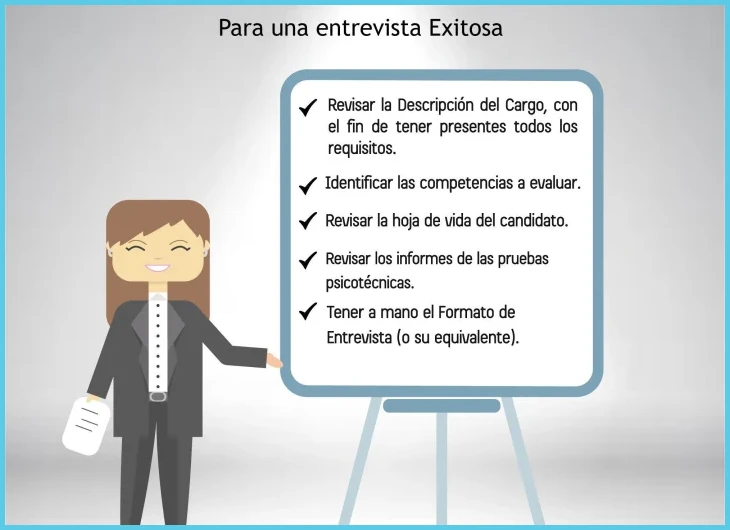 Para una entrevista Exitosa

✓ Revisar la Descripción del Cargo, con el fin de tener presentes todos los requisitos.

✓ Identificar las competencias a evaluar.

✓ Revisar la hoja de vida del candidato.

✓ Revisar los informes de las pruebas psicotécnicas.

✓ Tener a mano el Formato de Entrevista (o su equivalente).